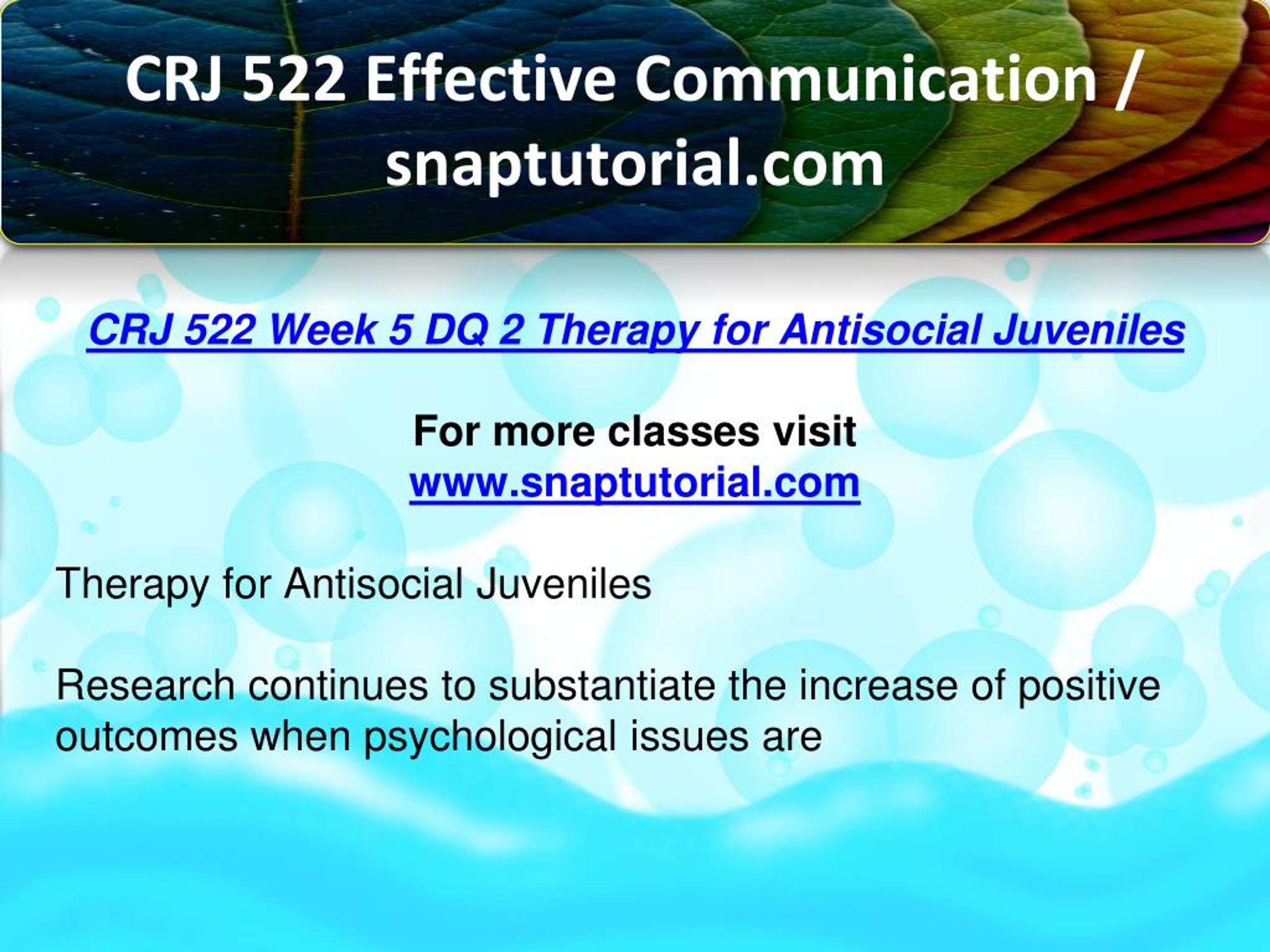 CRJ 522 Effective Communication / snaptutorial.com

CRJ 522 Week 5 DQ 2 Therapy for Antisocial Juveniles

For more classes visit
www.snaptutorial.com

Therapy for Antisocial Juveniles

Research continues to substantiate the increase of positive outcomes when psychological issues are